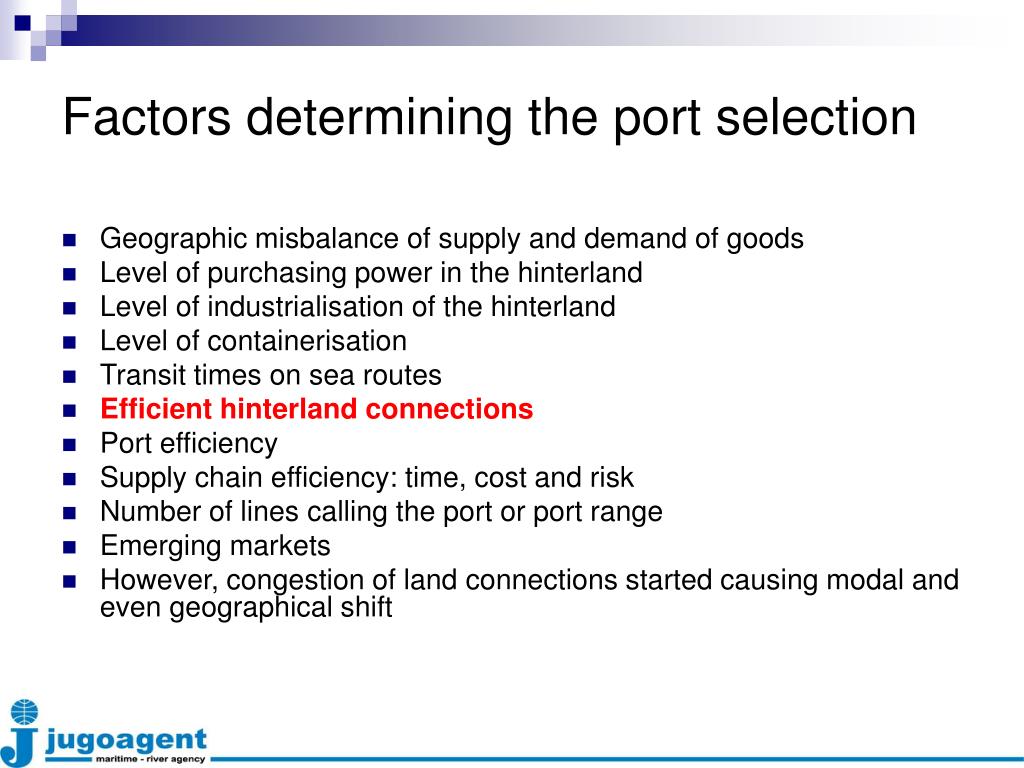 Factors determining the port selection

- Geographic misbalance of supply and demand of goods
- Level of purchasing power in the hinterland
- Level of industrialisation of the hinterland
- Level of containerisation
- Transit times on sea routes
- Efficient hinterland connections
- Port efficiency
- Supply chain efficiency: time, cost and risk
- Number of lines calling the port or port range
- Emerging markets
- However, congestion of land connections started causing modal and even geographical shift

jugoagent
maritime - river agency